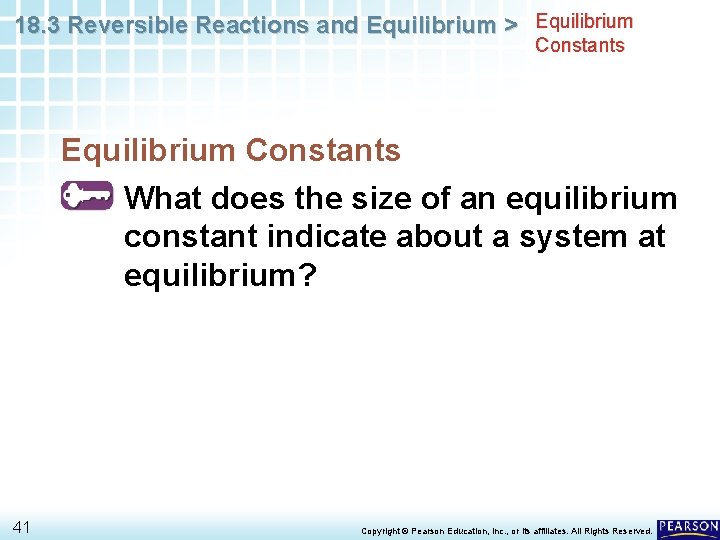 18.3 Reversible Reactions and Equilibrium > Equilibrium Constants

Equilibrium Constants

What does the size of an equilibrium constant indicate about a system at equilibrium?

41

Copyright © Pearson Education, Inc., or its affiliates. All Rights Reserved.

PEARSON